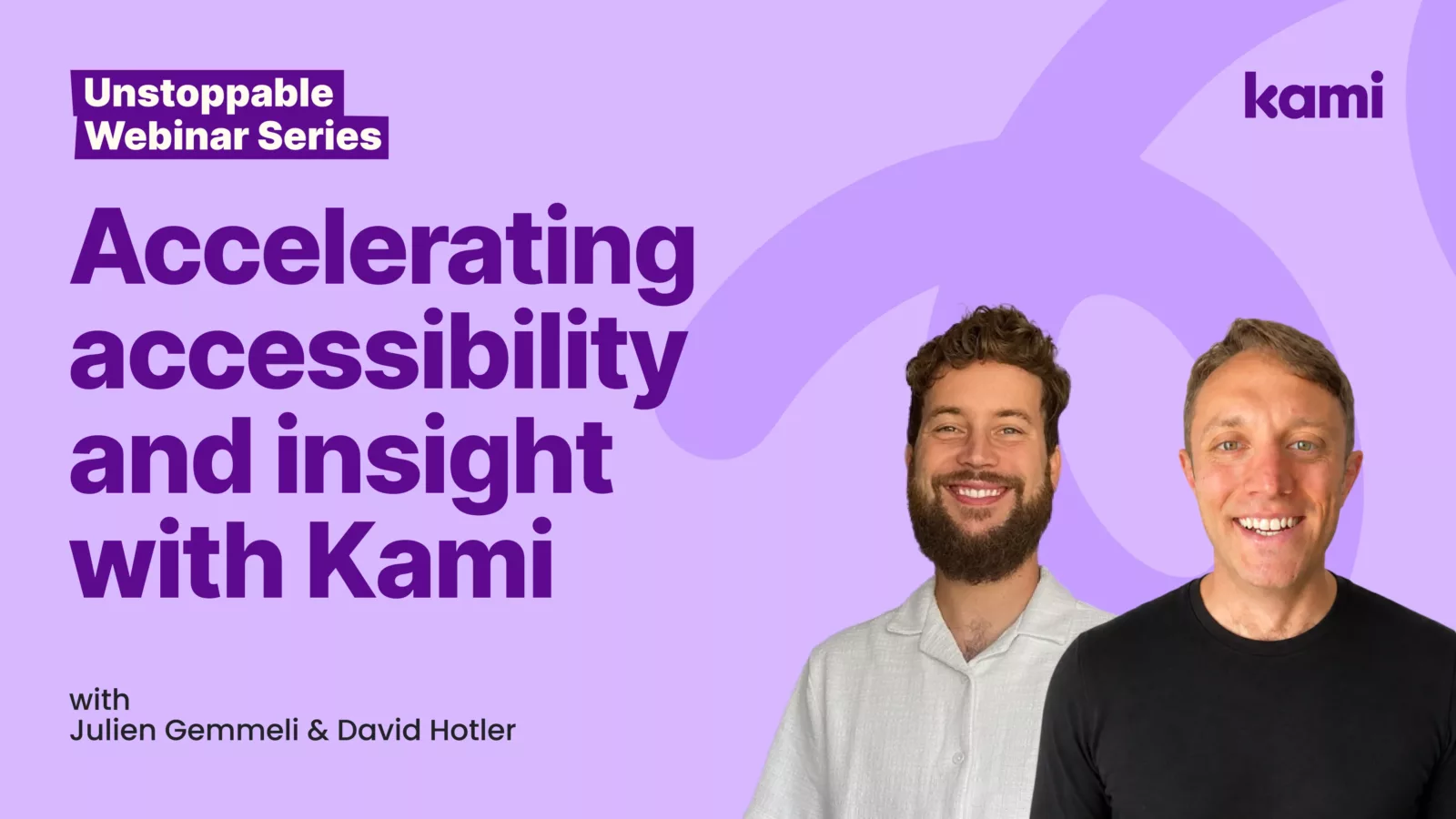 Unstoppable Webinar Series

kami

Accelerating accessibility and insight with Kami

with
Julien Gemmeli & David Hotler